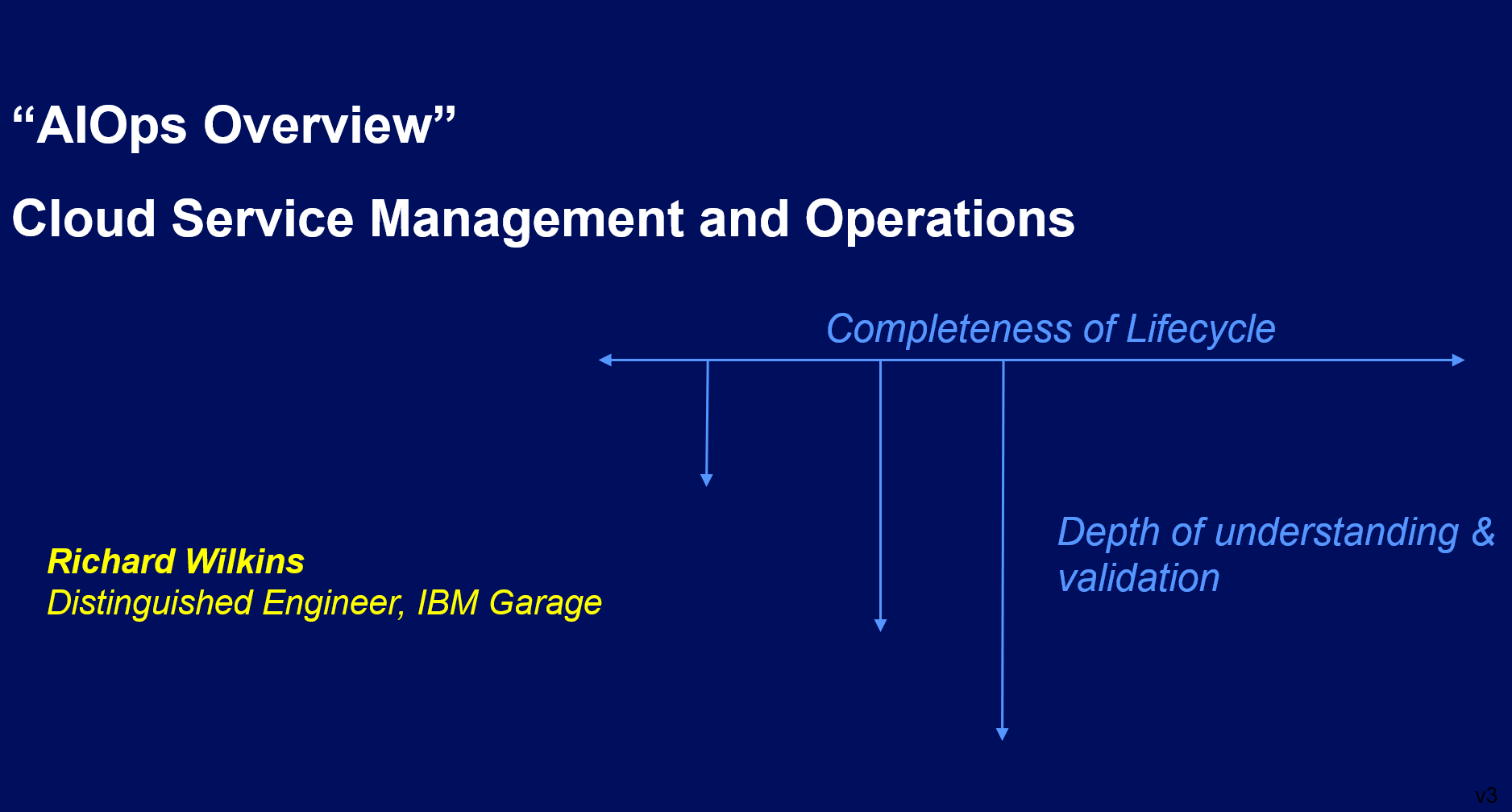 “AIOps Overview”

Cloud Service Management and Operations

Completeness of Lifecycle

Depth of understanding & validation

Richard Wilkins
Distinguished Engineer, IBM Garage

v3